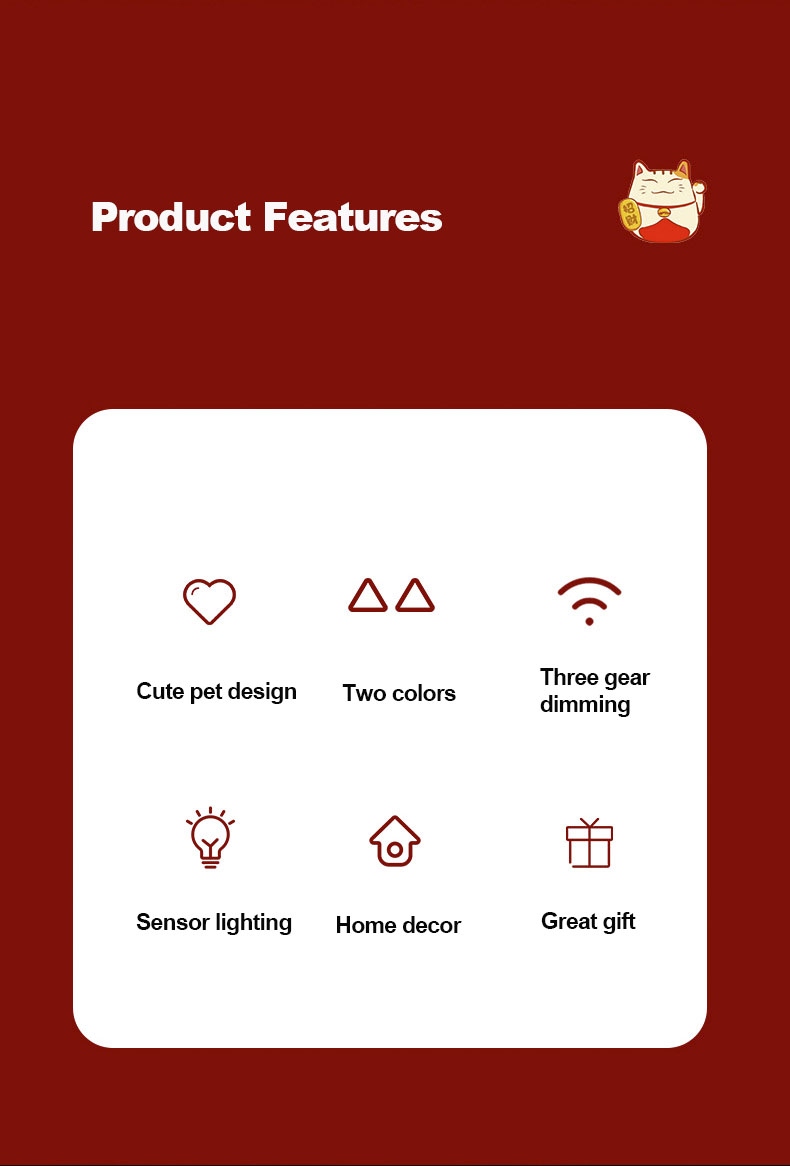 Product Features

Cute pet design

Two colors

Three gear dimming

Sensor lighting

Home decor

Great gift